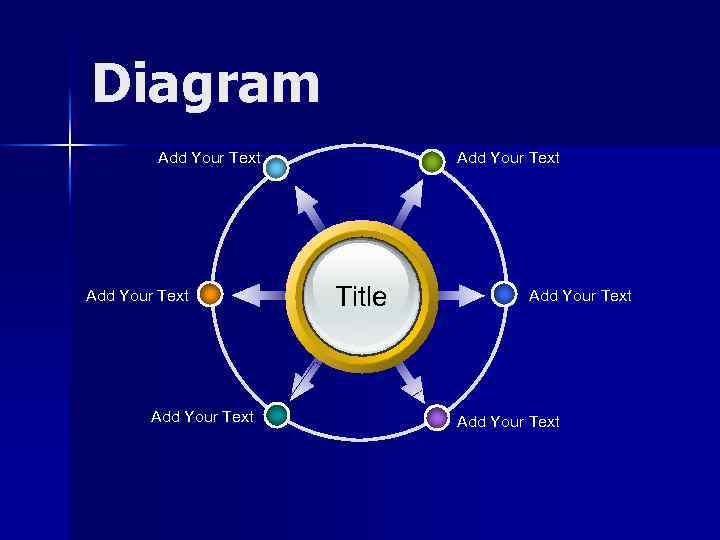 Diagram

Add Your Text

Add Your Text

Add Your Text

Title

Add Your Text

Add Your Text

Add Your Text